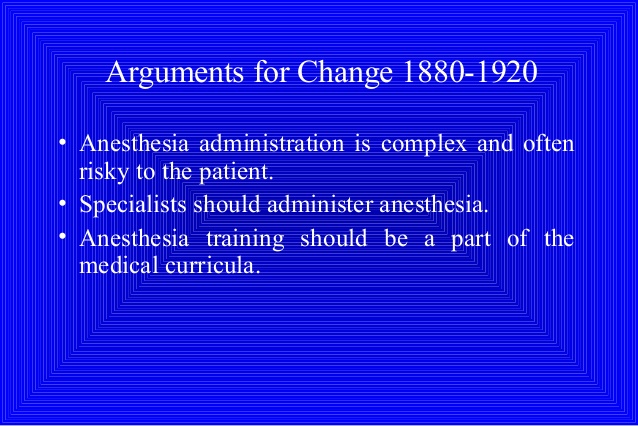 Arguments for Change 1880-1920

• Anesthesia administration is complex and often risky to the patient.
• Specialists should administer anesthesia.
• Anesthesia training should be a part of the medical curricula.